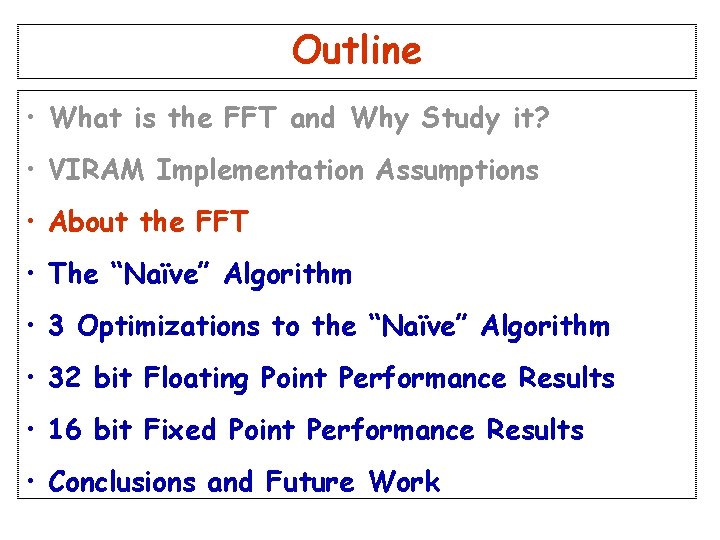 Outline

• What is the FFT and Why Study it?

• VIRAM Implementation Assumptions

• About the FFT

• The “Naïve” Algorithm

• 3 Optimizations to the “Naïve” Algorithm

• 32 bit Floating Point Performance Results

• 16 bit Fixed Point Performance Results

• Conclusions and Future Work